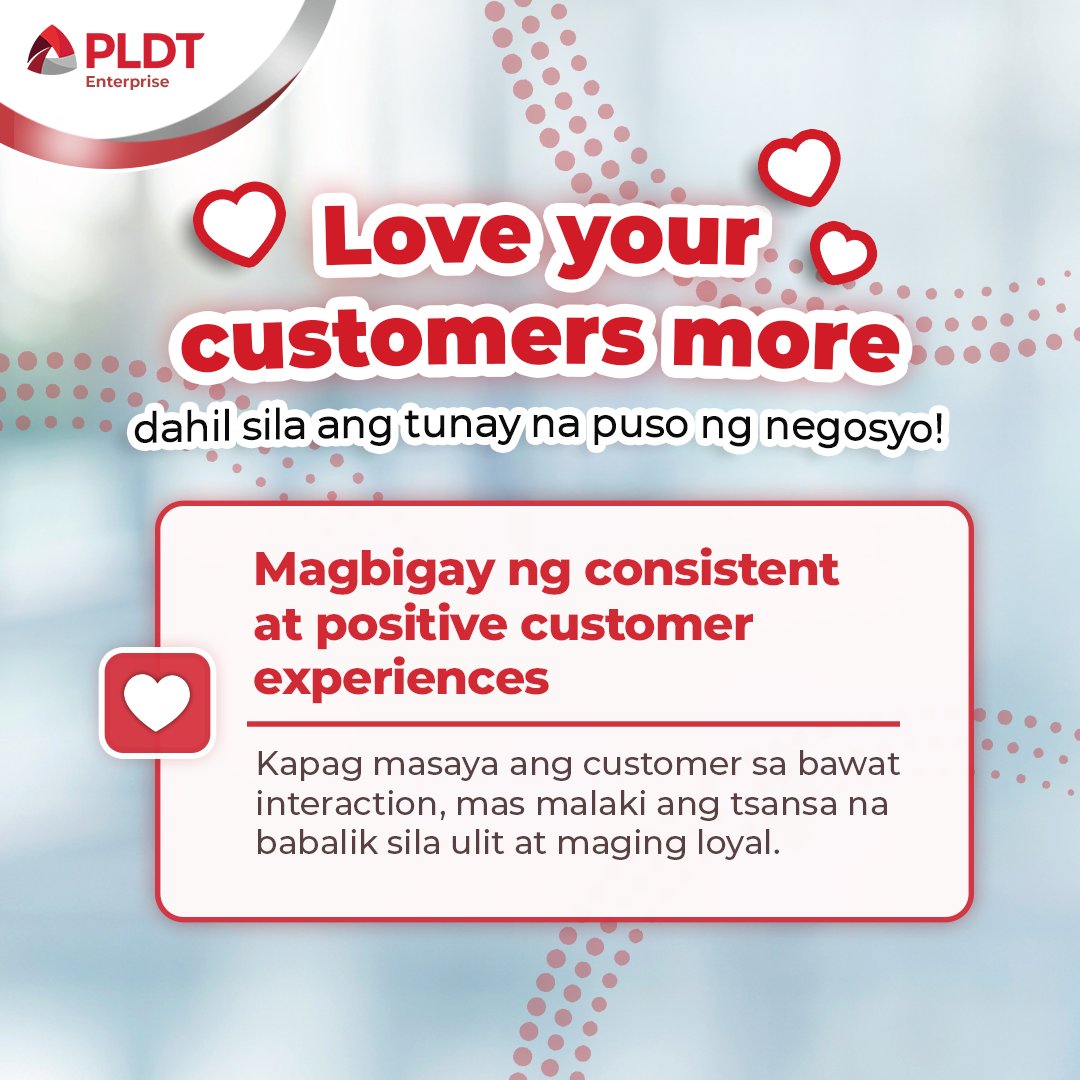 PLDT
Enterprise

Love your customers more

dahil sila ang tunay na puso ng negosyo!

Magbigay ng consistent at positive customer experiences

Kapag masaya ang customer sa bawat interaction, mas malaki ang tsansa na babalik sila ulit at maging loyal.